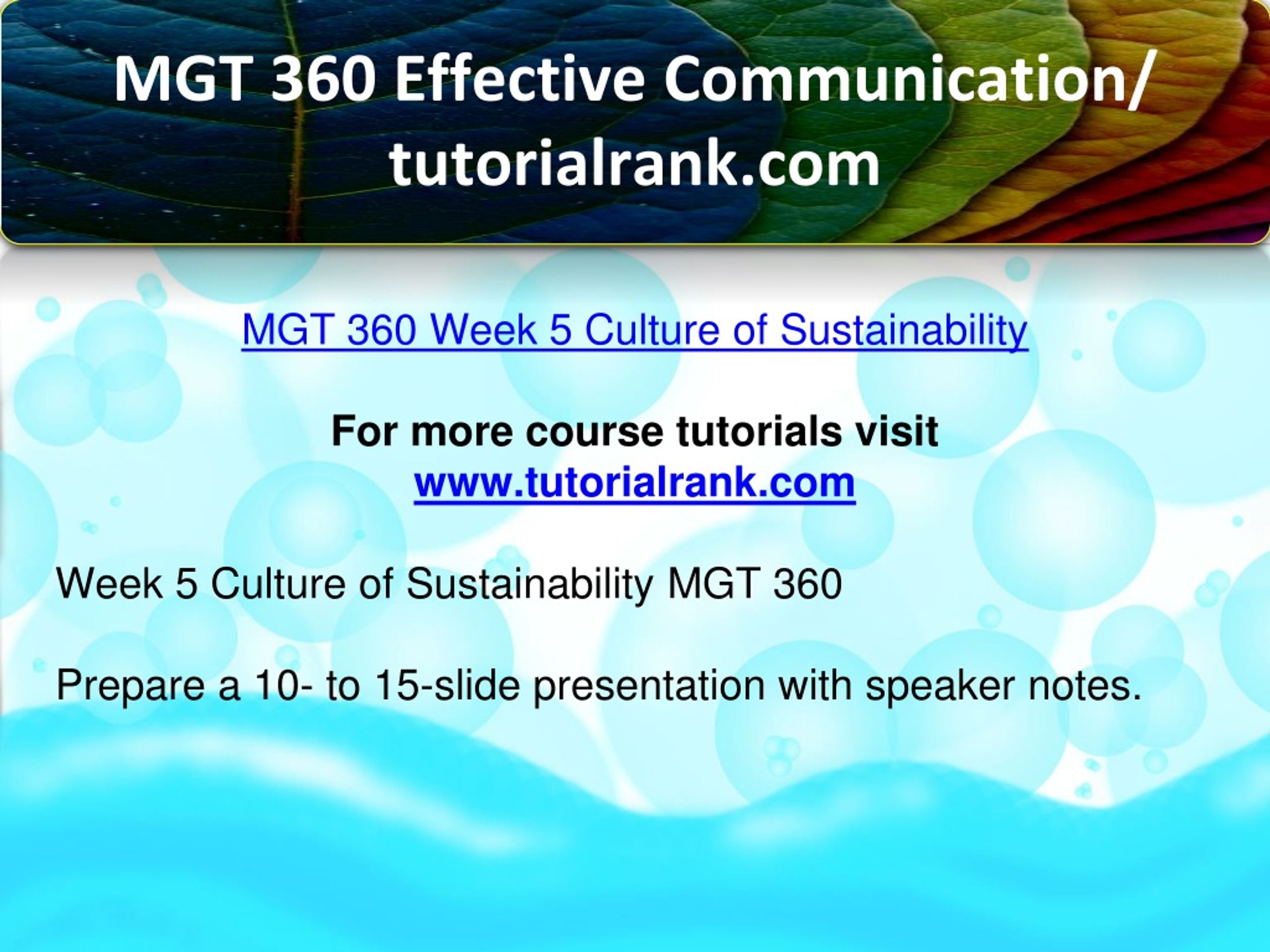 MGT 360 Effective Communication/ tutorialrank.com

MGT 360 Week 5 Culture of Sustainability

For more course tutorials visit
www.tutorialrank.com

Week 5 Culture of Sustainability MGT 360

Prepare a 10- to 15-slide presentation with speaker notes.